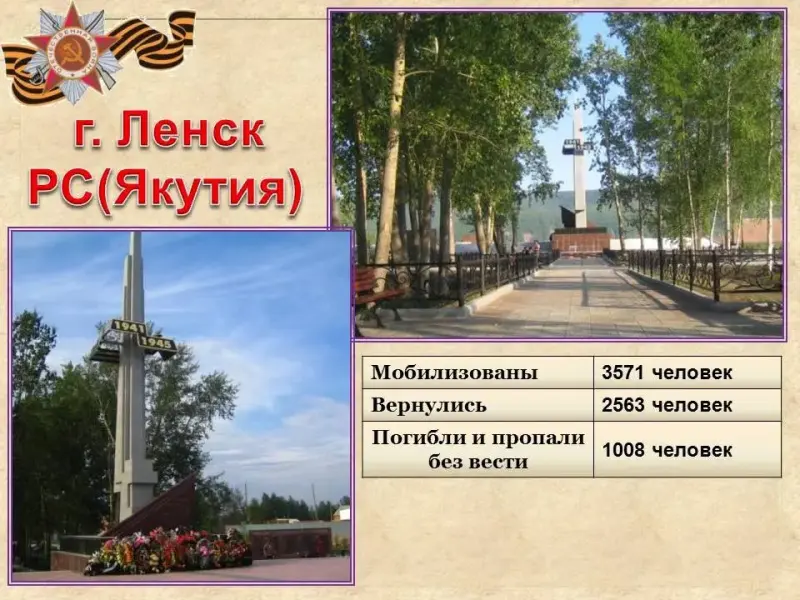 ОТЕЧЕСТВЕННАЯ ВОЙНА

г. Ленск
РС(Якутия)

1941 1945

| Мобилизованы | 3571 человек |
|---|---|
| Вернулись | 2563 человек |
| Погибли и пропали без вести | 1008 человек |